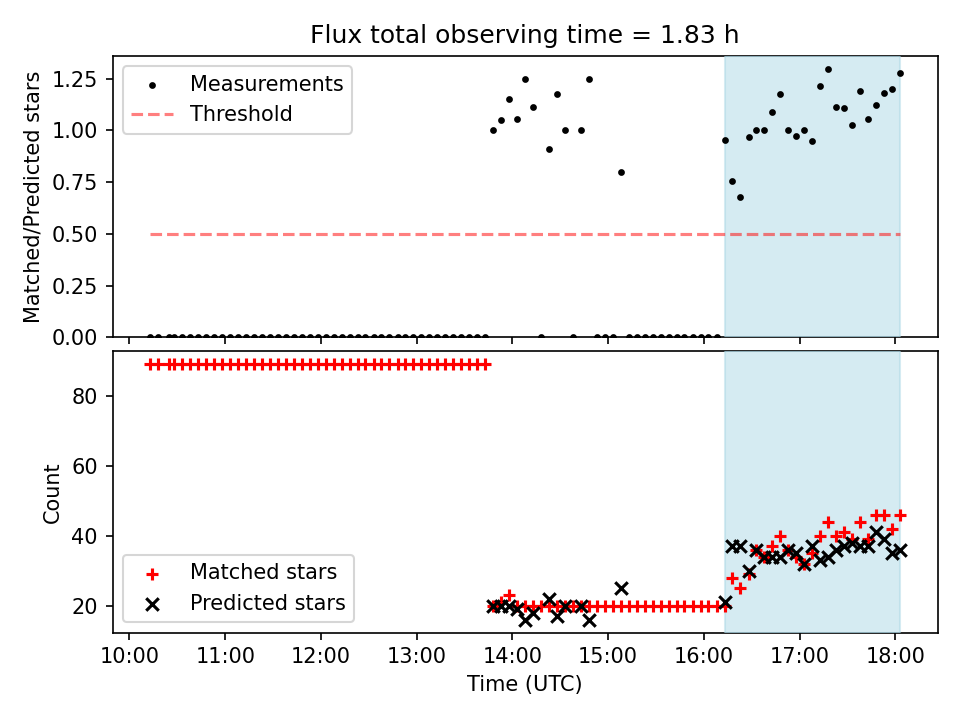 Flux total observing time = 1.83 h

Matched/Predicted stars

1.25
1.00
0.75
0.50
0.25
0.00

Measurements
Threshold

Count

80
60
40
20

Matched stars
Predicted stars

10:00 11:00 12:00 13:00 14:00 15:00 16:00 17:00 18:00

Time (UTC)